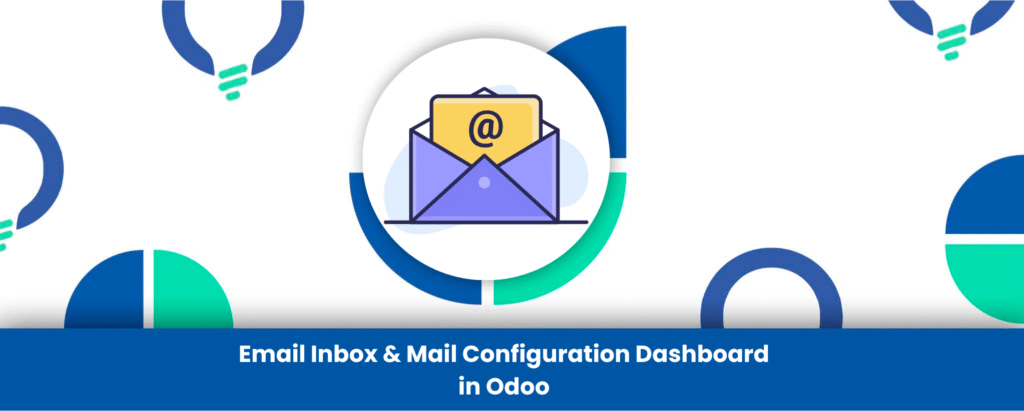 @

Email Inbox & Mail Configuration Dashboard in Odoo